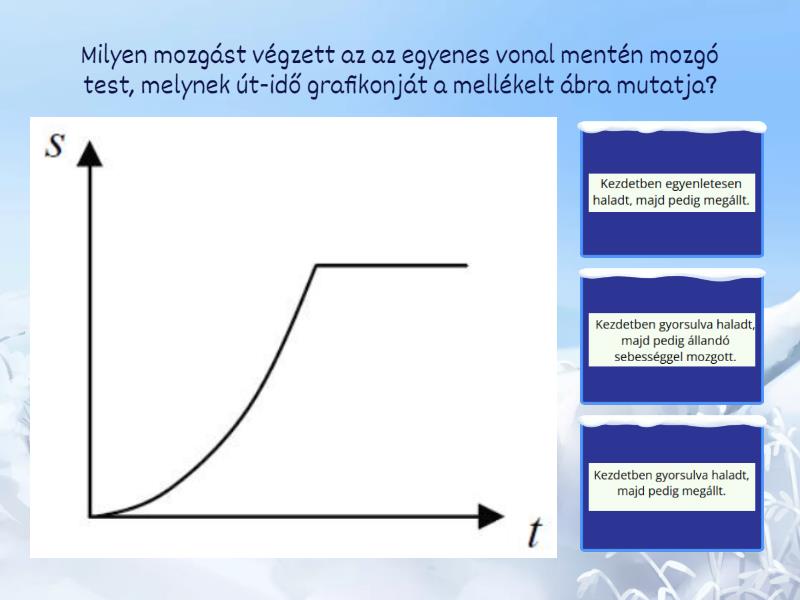 Milyen mozgást végzett az az egyenes vonal mentén mozgó test, melynek út-idő grafikonját a mellékelt ábra mutatja?

$s$

$t$

Kezdetben egyenletesen haladt, majd pedig megállt.

Kezdetben gyorsulva haladt, majd pedig állandó sebességgel mozgott.

Kezdetben gyorsulva haladt, majd pedig megállt.